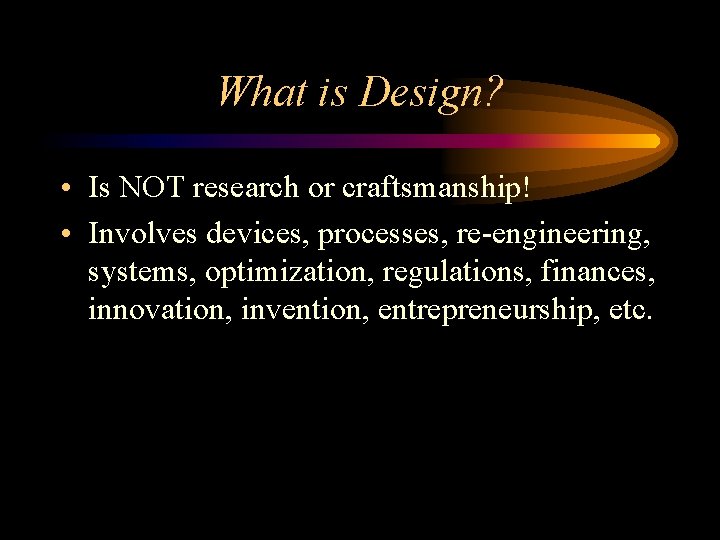 What is Design?

• Is NOT research or craftsmanship!
• Involves devices, processes, re-engineering, systems, optimization, regulations, finances, innovation, invention, entrepreneurship, etc.